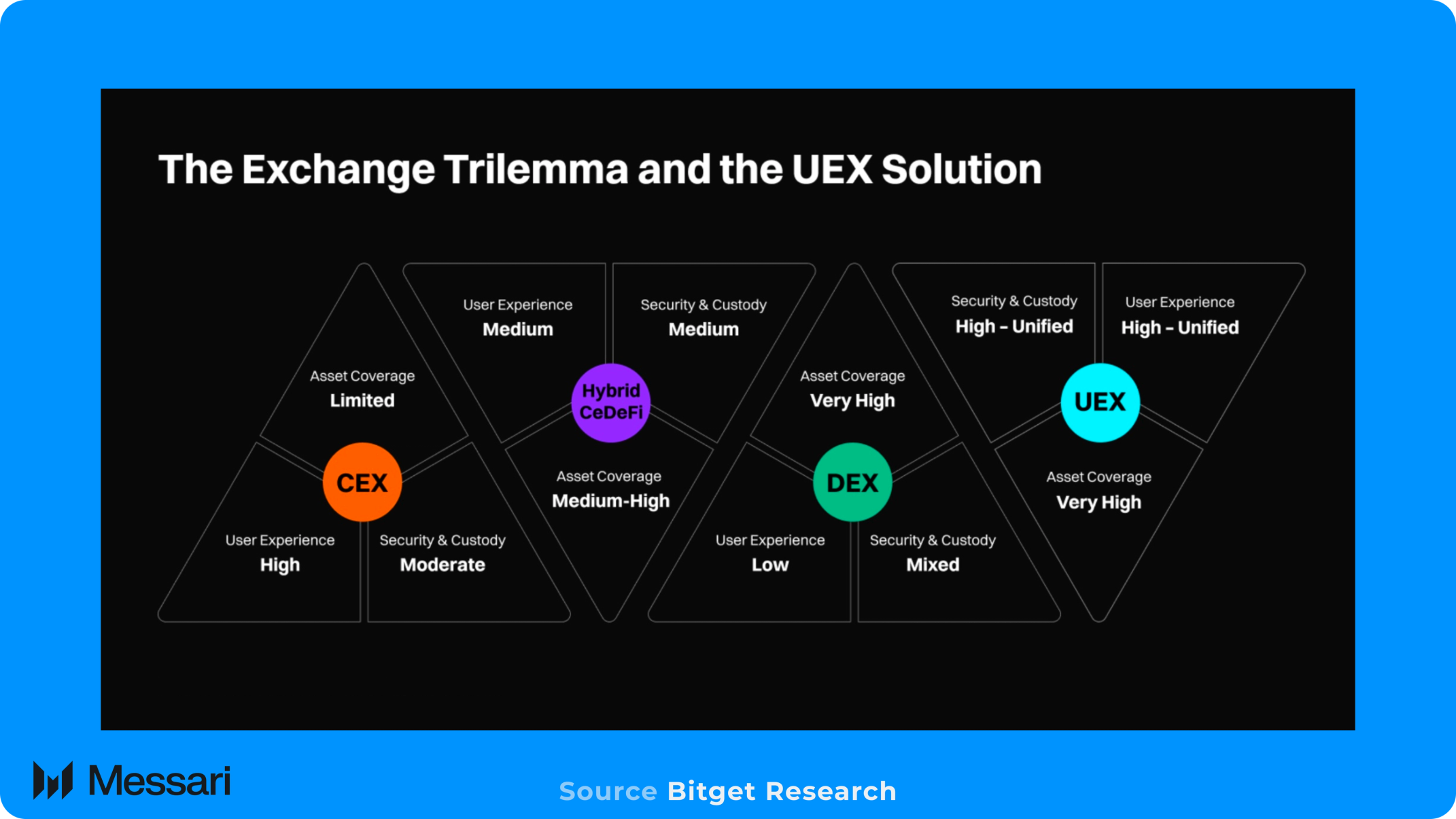 The Exchange Trilemma and the UEX Solution

Asset Coverage
Limited

CEX

User Experience
High

Security & Custody
Moderate

User Experience
Medium

Security & Custody
Medium

Hybrid CeDeFi

Asset Coverage
Medium-High

Asset Coverage
Very High

DEX

User Experience
Low

Security & Custody
Mixed

Security & Custody
High – Unified

User Experience
High – Unified

UEX

Asset Coverage
Very High

Messari

Source Bitget Research